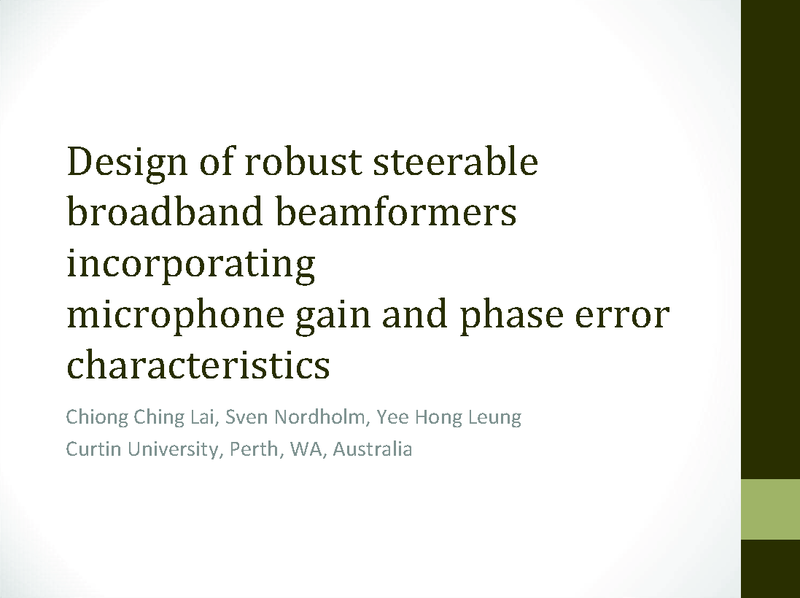 Design of robust steerable broadband beamformers incorporating microphone gain and phase error characteristics

Chiong Ching Lai, Sven Nordholm, Yee Hong Leung
Curtin University, Perth, WA, Australia